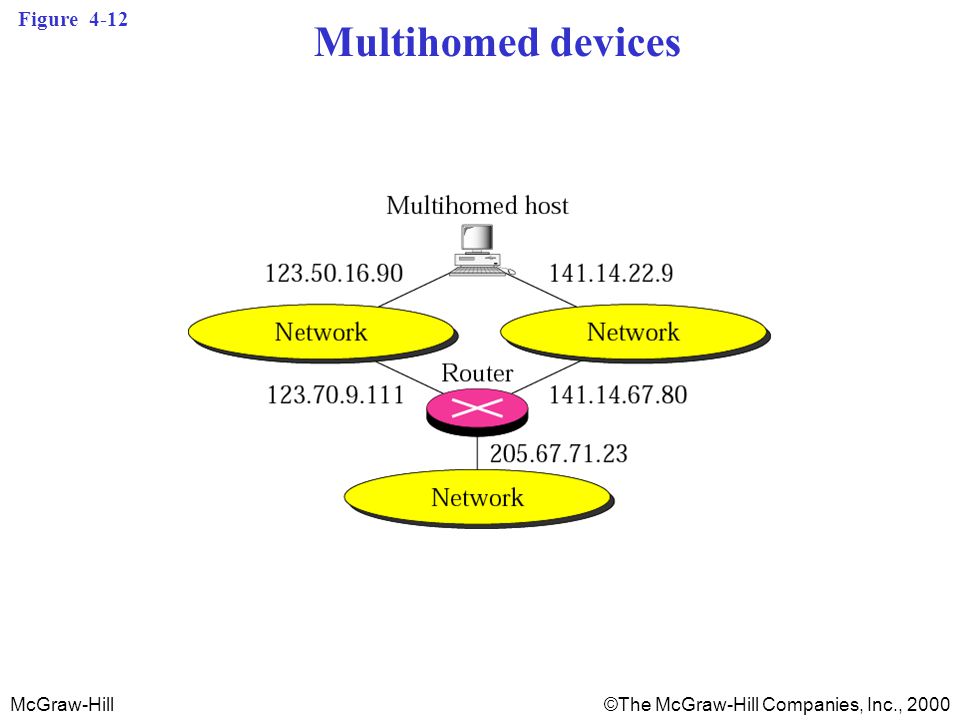 Figure 4-12

Multihomed devices

Multihomed host

123.50.16.90

141.14.22.9

Network

Network

Router

123.70.9.111

141.14.67.80

205.67.71.23

Network

McGraw-Hill

©The McGraw-Hill Companies, Inc., 2000